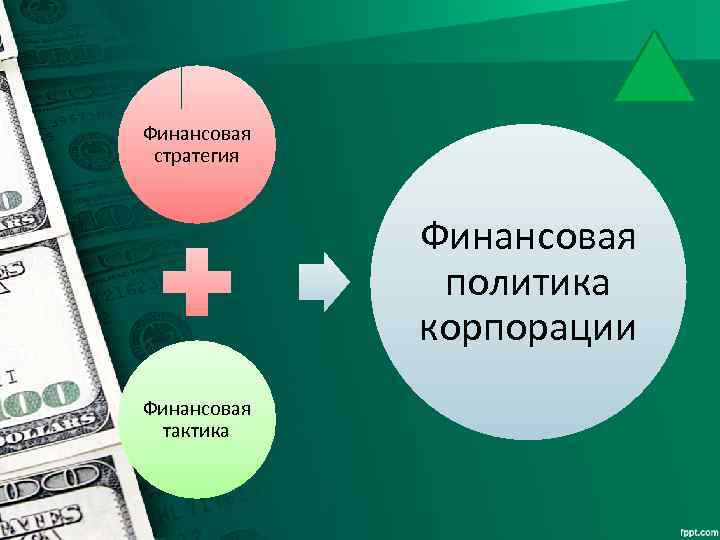 Финансовая стратегия

Финансовая тактика

Финансовая политика корпорации

fppt.com